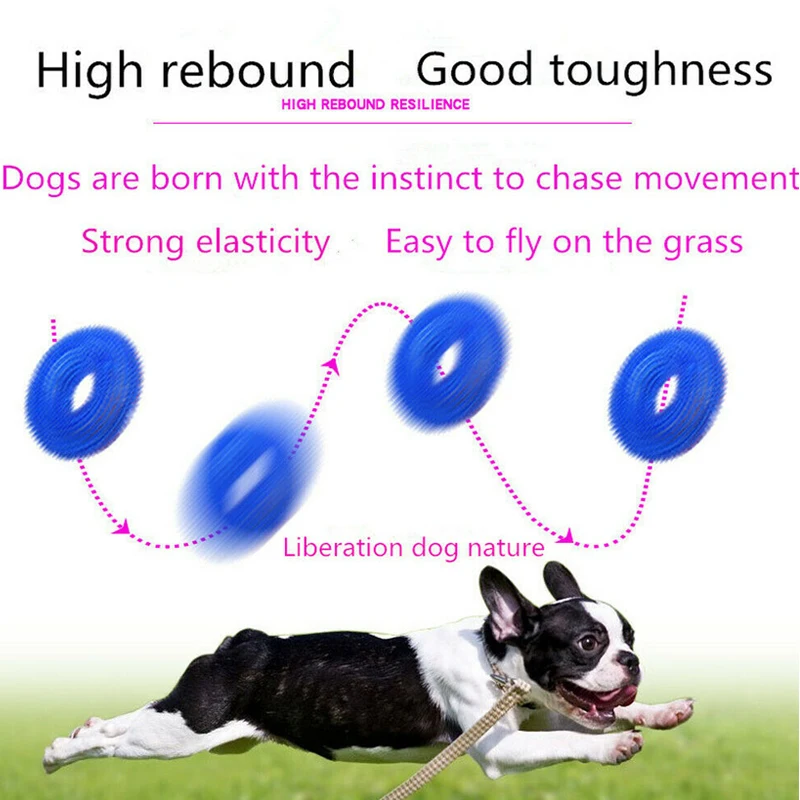 High rebound Good toughness

HIGH REBOUND RESILIENCE

Dogs are born with the instinct to chase movement

Strong elasticity Easy to fly on the grass

Liberation dog nature